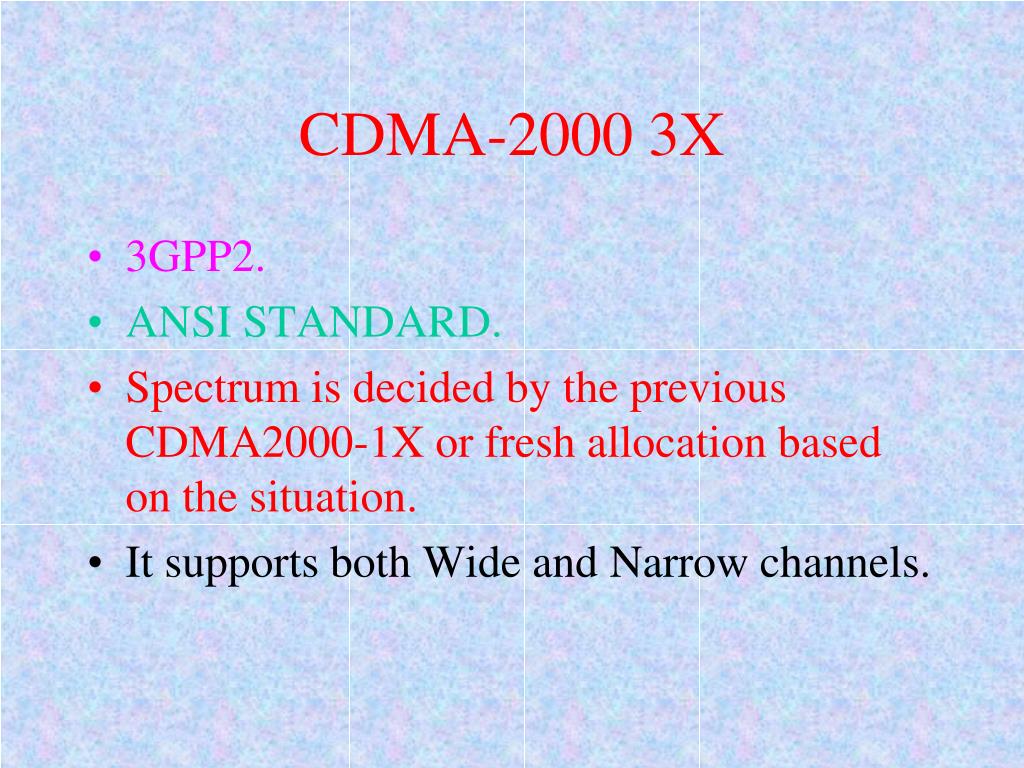 CDMA-2000 3X

• 3GPP2.
• ANSI STANDARD.
• Spectrum is decided by the previous CDMA2000-1X or fresh allocation based on the situation.
• It supports both Wide and Narrow channels.